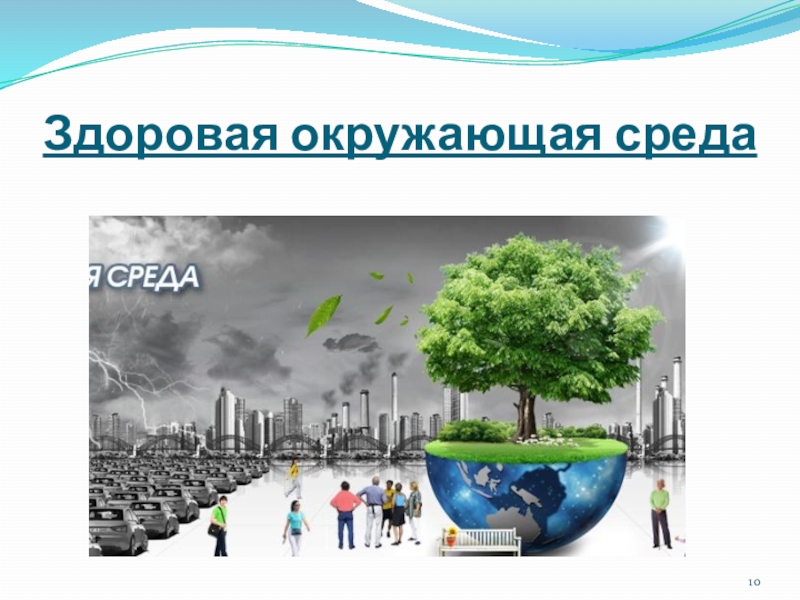 Здоровая окружающая среда

Я СРЕДА

10